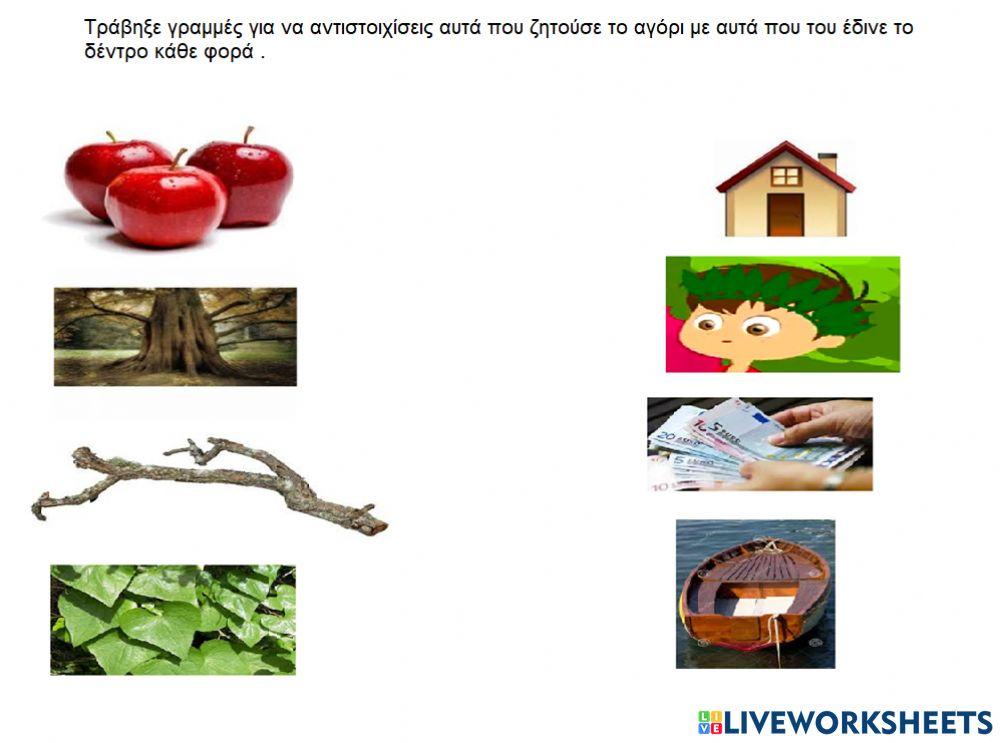 Τράβηξε γραμμές για να αντιστοιχίσεις αυτά που ζητούσε το αγόρι με αυτά που του έδινε το δέντρο κάθε φορά .

LIVEWORKSHEETS